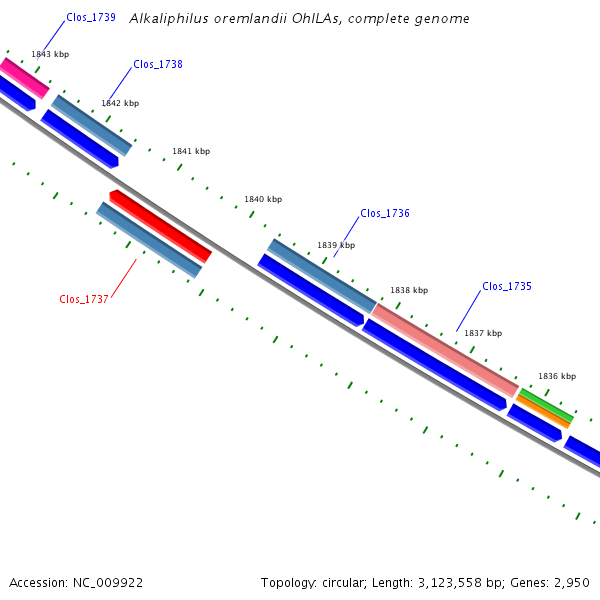 Alkaliphilus oremlandii OhILAs, complete genome

Clos_1739
1843 kbp
Clos_1738
1842 kbp
1841 kbp
1840 kbp
Clos_1736
1839 kbp
Clos_1737
1838 kbp
Clos_1735
1837 kbp
1836 kbp

Accession: NC_009922

Topology: circular; Length: 3,123,558 bp; Genes: 2,950